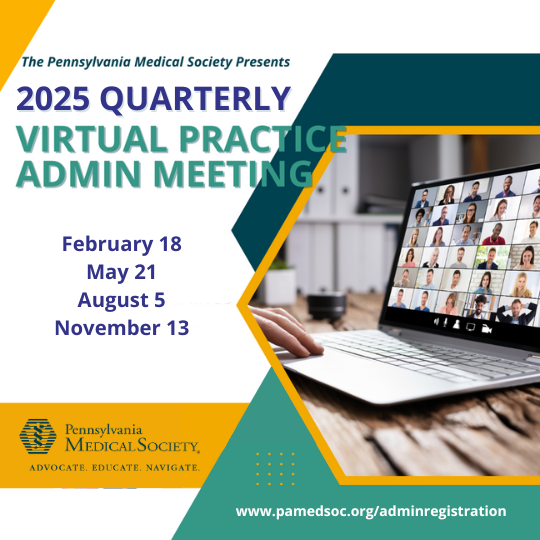 The Pennsylvania Medical Society Presents

2025 QUARTERLY
VIRTUAL PRACTICE ADMIN MEETING

February 18
May 21
August 5
November 13

Pennsylvania
MEDICAL SOCIETY®
ADVOCATE. EDUCATE. NAVIGATE.

www.pamedsoc.org/adminregistration